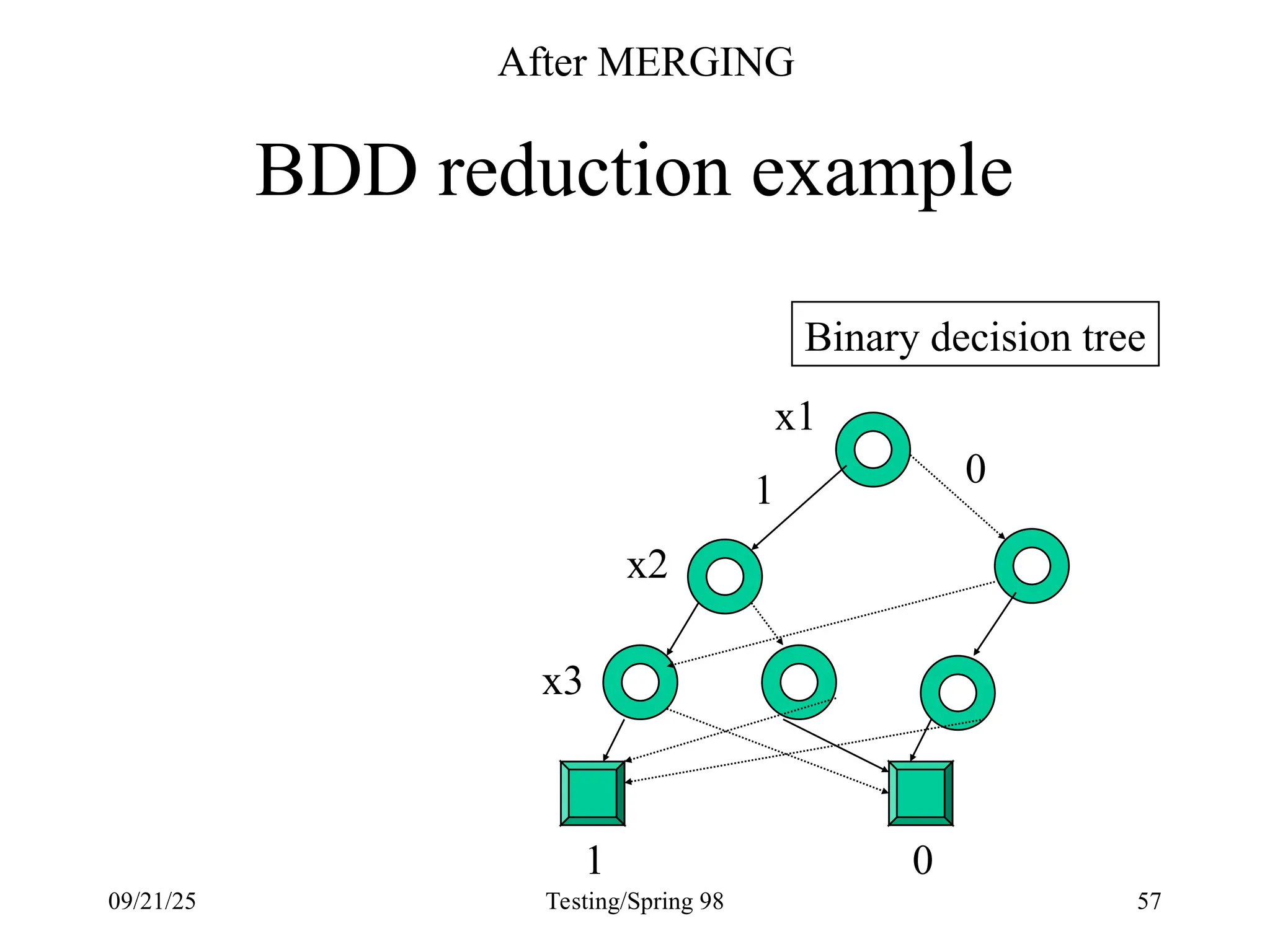 After MERGING

BDD reduction example

Binary decision tree

x1

1

0

x2

x3

1

0

09/21/25

Testing/Spring 98

57